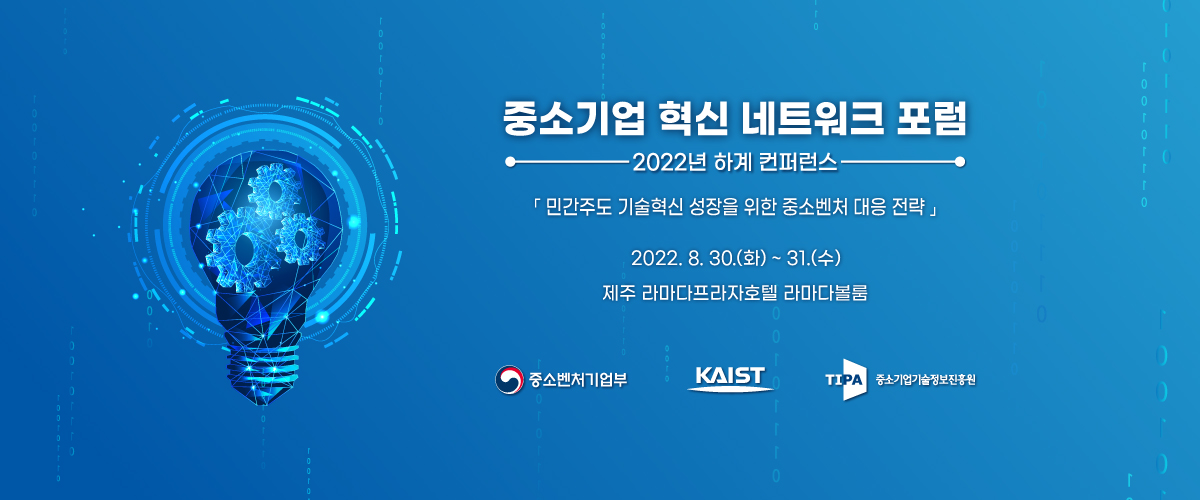 중소기업 혁신 네트워크 포럼

2022년 하계 컨퍼런스

「 민간주도 기술혁신 성장을 위한 중소벤처 대응 전략 」

2022. 8. 30.(화) ~ 31.(수)

제주 라마다프라자호텔 라마다볼룸

중소벤처기업부

KAIST

TIPA 중소기업기술정보진흥원